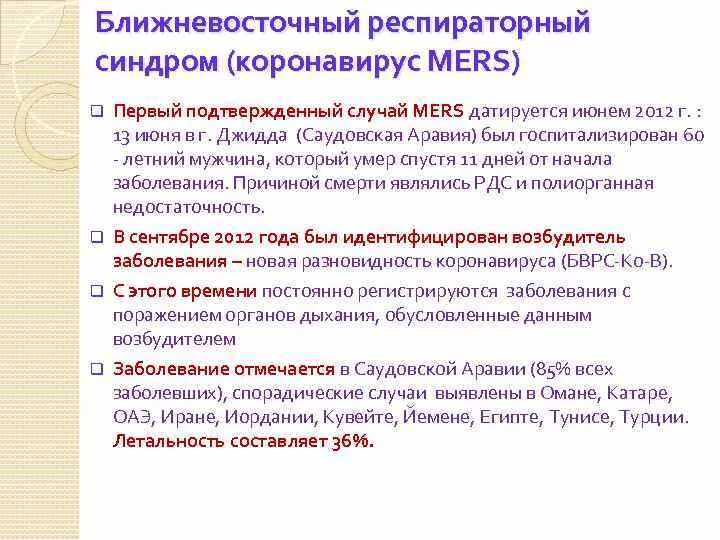 Ближневосточный респираторный синдром (коронавирус MERS)

❑ Первый подтвержденный случай MERS датируется июнем 2012 г. : 13 июня в г. Джидда (Саудовская Аравия) был госпитализирован 60 - летний мужчина, который умер спустя 11 дней от начала заболевания. Причиной смерти являлись РДС и полиорганная недостаточность.

❑ В сентябре 2012 года был идентифицирован возбудитель заболевания – новая разновидность коронавируса (БВРС-Ко-В).

❑ С этого времени постоянно регистрируются заболевания с поражением органов дыхания, обусловленные данным возбудителем

❑ Заболевание отмечается в Саудовской Аравии (85% всех заболевших), спорадические случаи выявлены в Омане, Катаре, ОАЭ, Иране, Иордании, Кувейте, Йемене, Египте, Тунисе, Турции. Летальность составляет 36%.